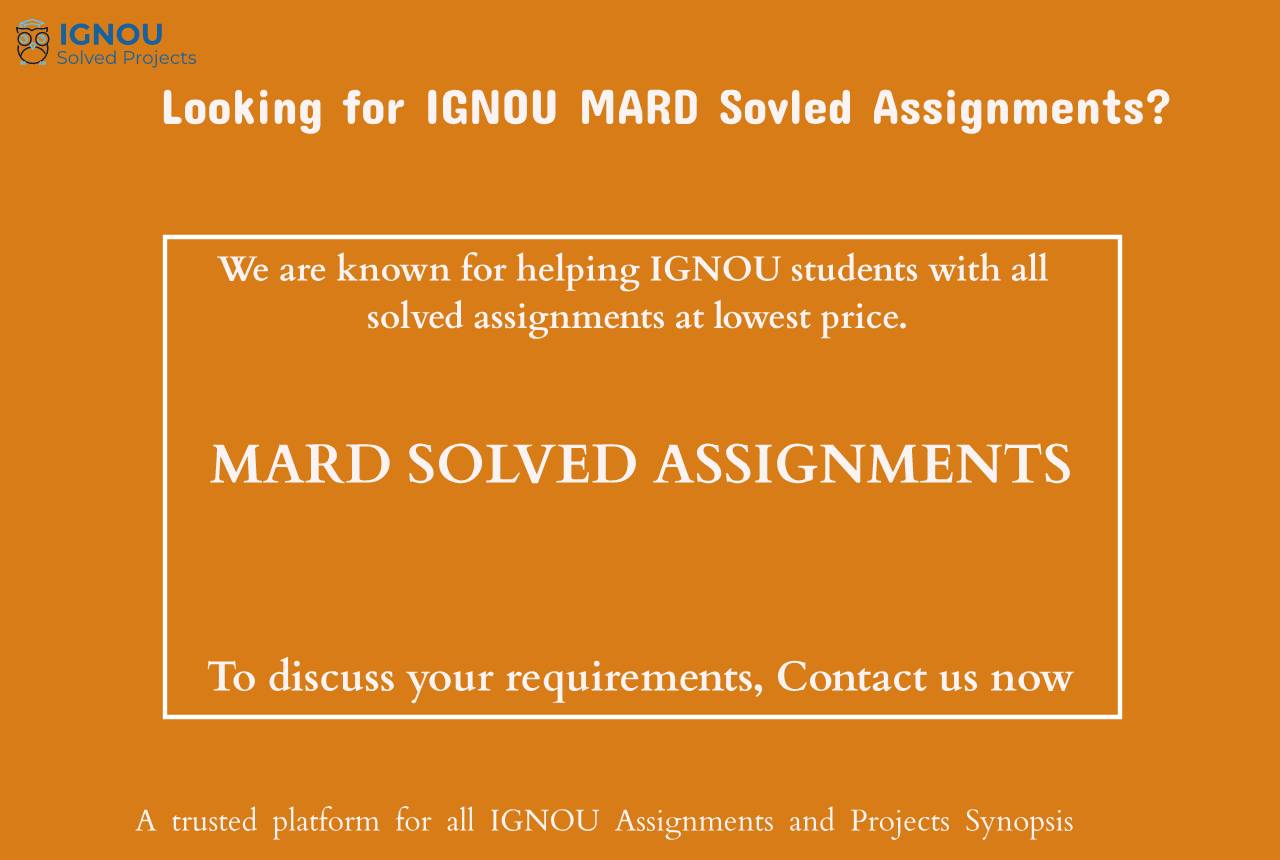 IGNOU
Solved Projects

Looking for IGNOU MARD Sovled Assignments?

We are known for helping IGNOU students with all solved assignments at lowest price.

MARD SOLVED ASSIGNMENTS

To discuss your requirements, Contact us now

A trusted platform for all IGNOU Assignments and Projects Synopsis